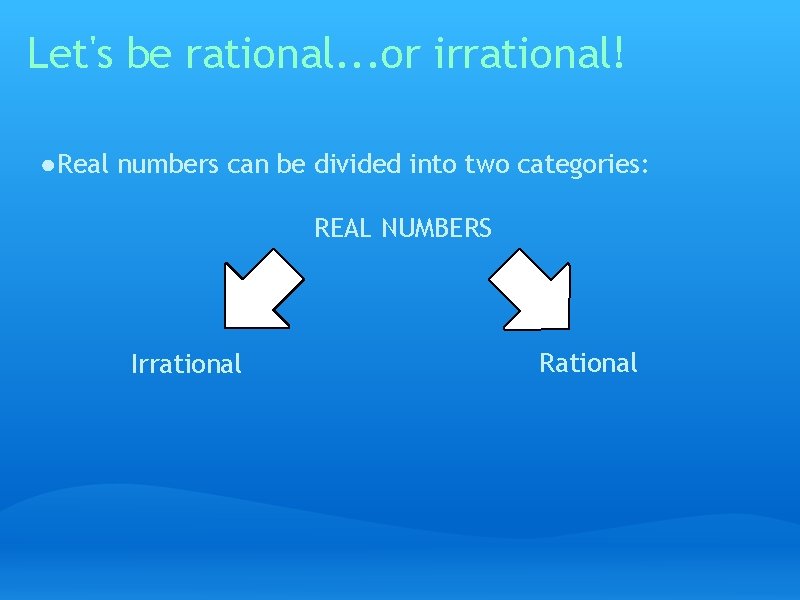 Let's be rational...or irrational!

●Real numbers can be divided into two categories:

REAL NUMBERS

Irrational

Rational